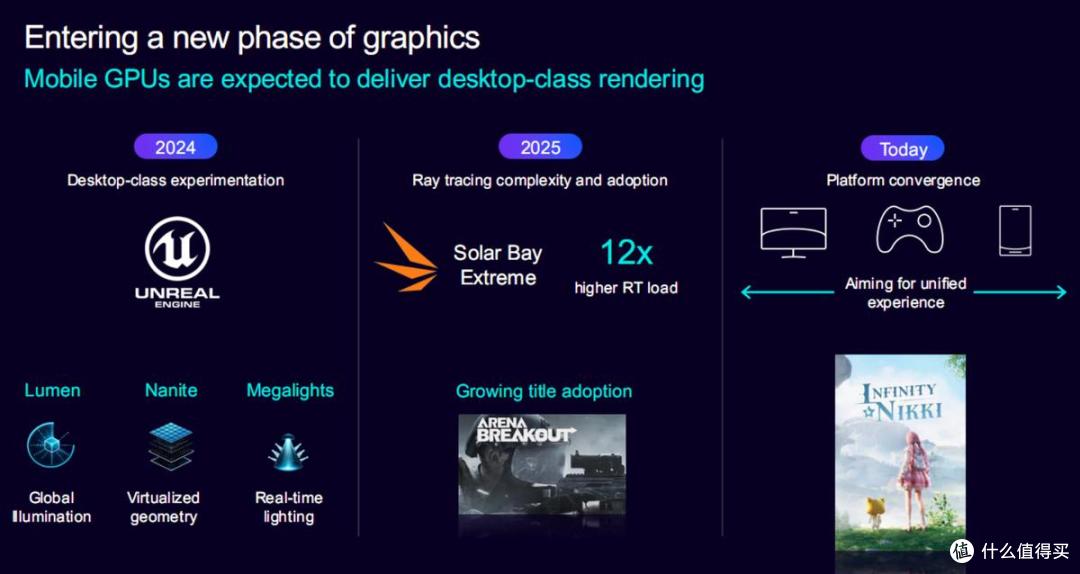 Entering a new phase of graphics

Mobile GPUs are expected to deliver desktop-class rendering

2024

Desktop-class experimentation

UNREAL ENGINE

Lumen

Global Illumination

Nanite

Virtualized geometry

Megalights

Real-time lighting

2025

Ray tracing complexity and adoption

Solar Bay Extreme

12x

higher RT load

Growing title adoption

ARENA BREAKOUT

Today

Platform convergence

Aiming for unified experience

INFINITY NIKKI

值 什么值得买